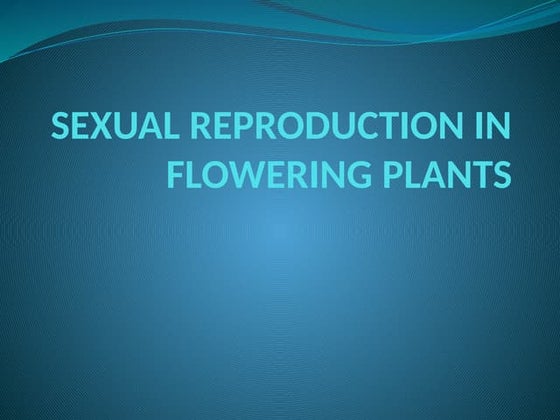 SEXUAL REPRODUCTION IN FLOWERING PLANTS